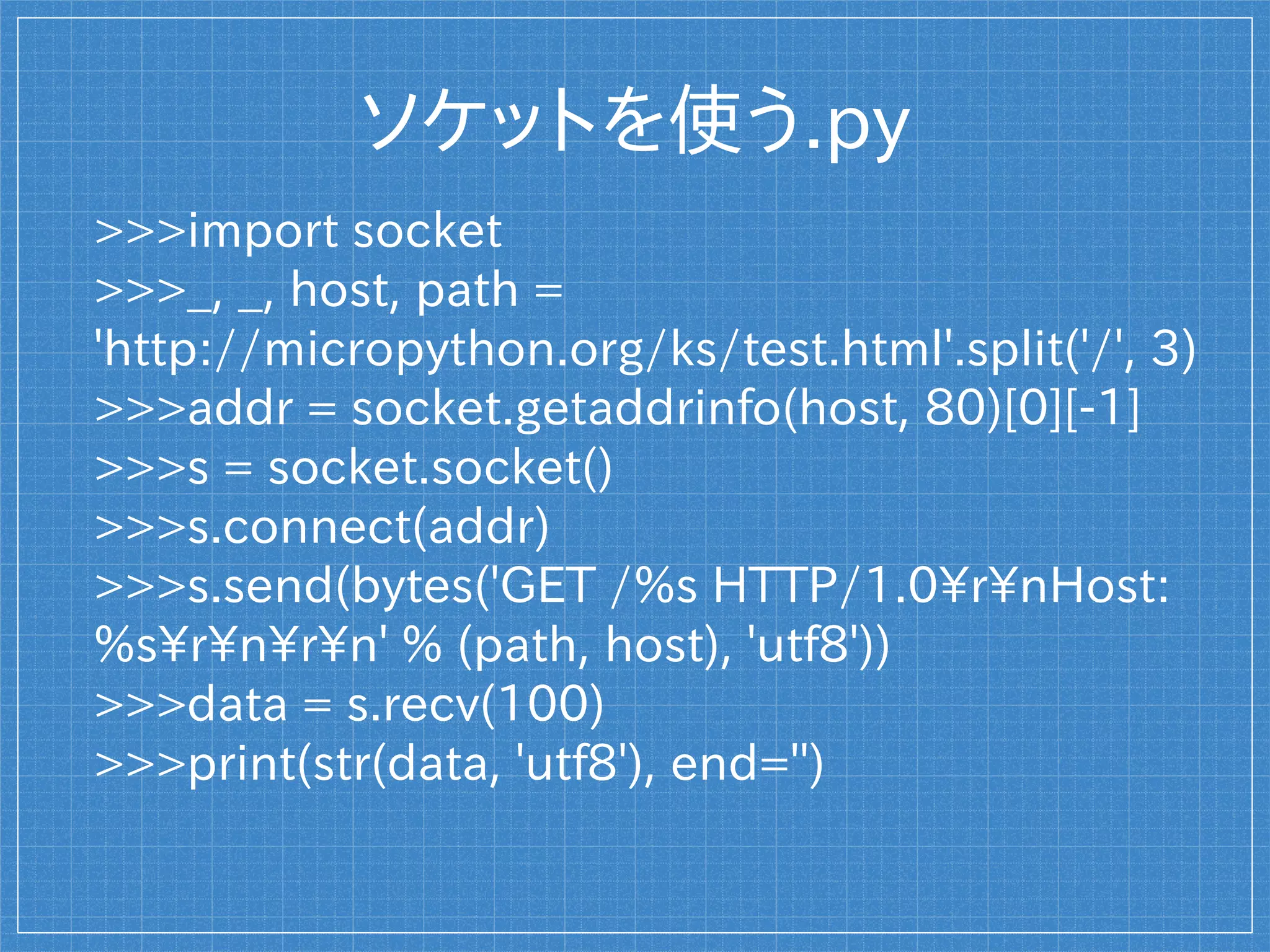 ソケットを使う.py

>>>import socket
>>>_, _, host, path = 'http://micropython.org/ks/test.html'.split('/', 3)
>>>addr = socket.getaddrinfo(host, 80)[0][-1]
>>>s = socket.socket()
>>>s.connect(addr)
>>>s.send(bytes('GET /%s HTTP/1.0¥r¥nHost: %s¥r¥n¥r¥n' % (path, host), 'utf8'))
>>>data = s.recv(100)
>>>print(str(data, 'utf8'), end='')